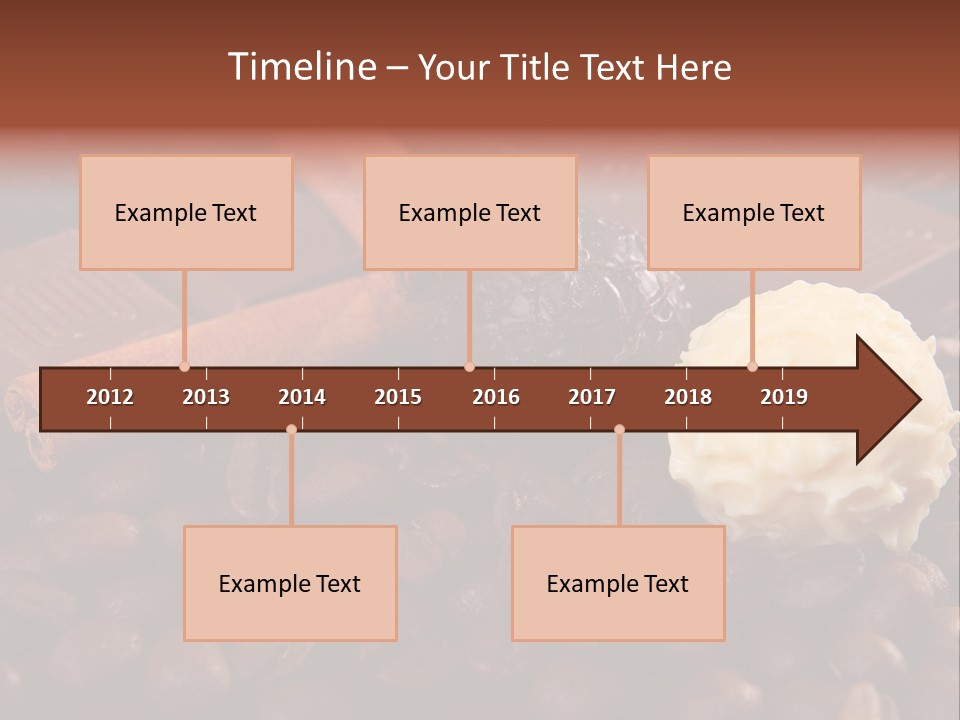 Timeline – Your Title Text Here

Example Text

Example Text

Example Text

2012 2013 2014 2015 2016 2017 2018 2019

Example Text

Example Text